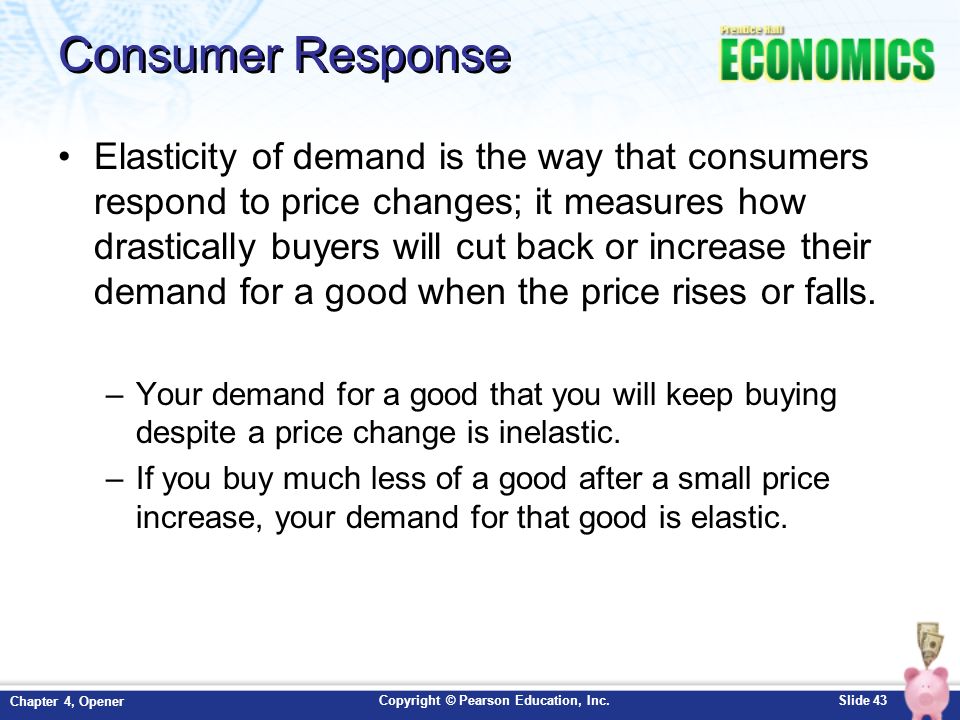 Consumer Response

Prentice Hall ECONOMICS

• Elasticity of demand is the way that consumers respond to price changes; it measures how drastically buyers will cut back or increase their demand for a good when the price rises or falls.

– Your demand for a good that you will keep buying despite a price change is inelastic.

– If you buy much less of a good after a small price increase, your demand for that good is elastic.

Chapter 4, Opener

Copyright © Pearson Education, Inc.

Slide 43